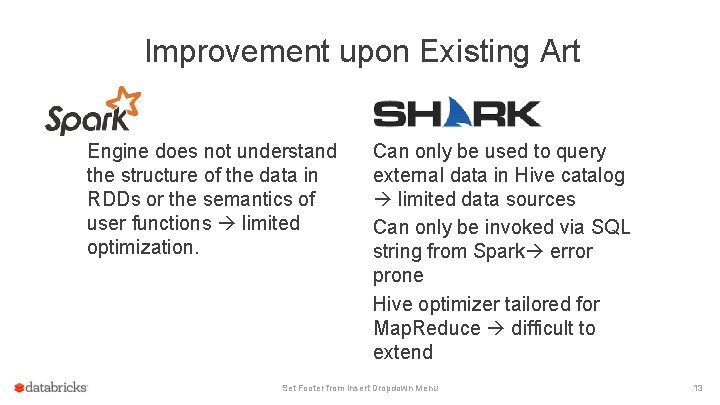 Improvement upon Existing Art

Spark

Engine does not understand the structure of the data in RDDs or the semantics of user functions → limited optimization.

SHARK

Can only be used to query external data in Hive catalog → limited data sources

Can only be invoked via SQL string from Spark→ error prone

Hive optimizer tailored for MapReduce → difficult to extend

databricks

Set Footer from Insert Dropdown Menu

13